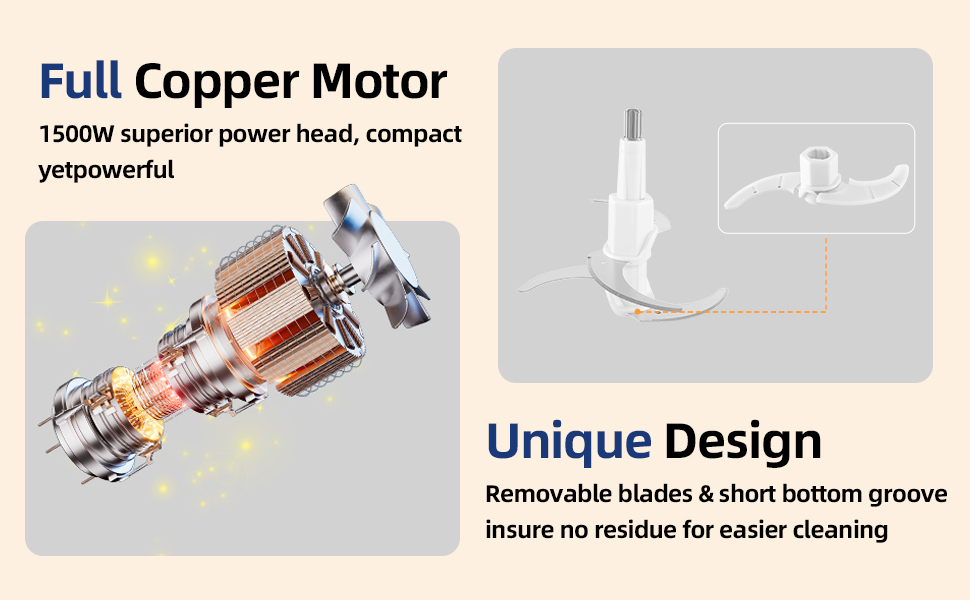 Full Copper Motor

1500W superior power head, compact yetpowerful

Unique Design

Removable blades & short bottom groove insure no residue for easier cleaning